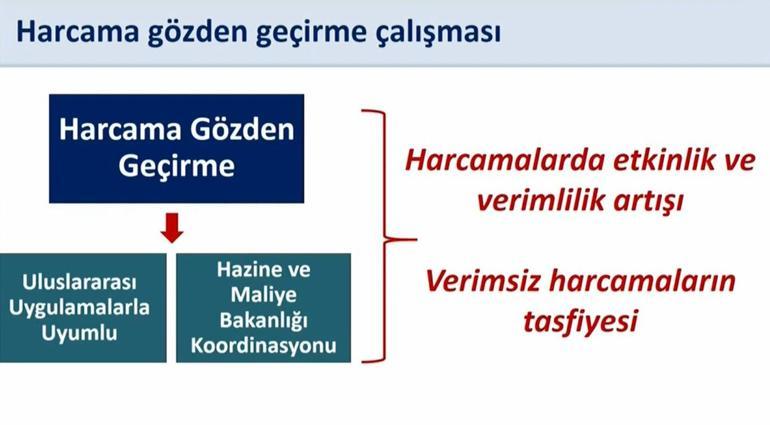 Harcama gözden geçirme çalışması

Harcama Gözden Geçirme

Uluslararası Uygulamalarla Uyumlu

Hazine ve Maliye Bakanlığı Koordinasyonu

Harcamalarda etkinlik ve verimlilik artışı

Verimsiz harcamaların tasfiyesi